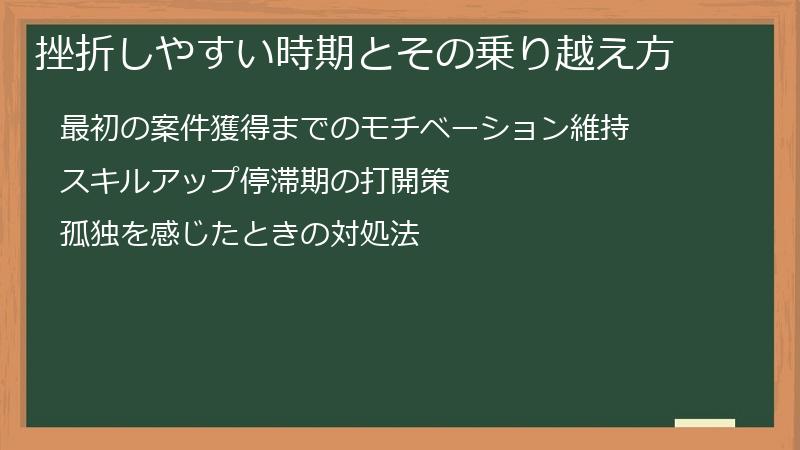 挫折しやすい時期とその乗り越え方

最初の案件獲得までのモチベーション維持

スキルアップ停滞期の打開策

孤独を感じたときの対処法